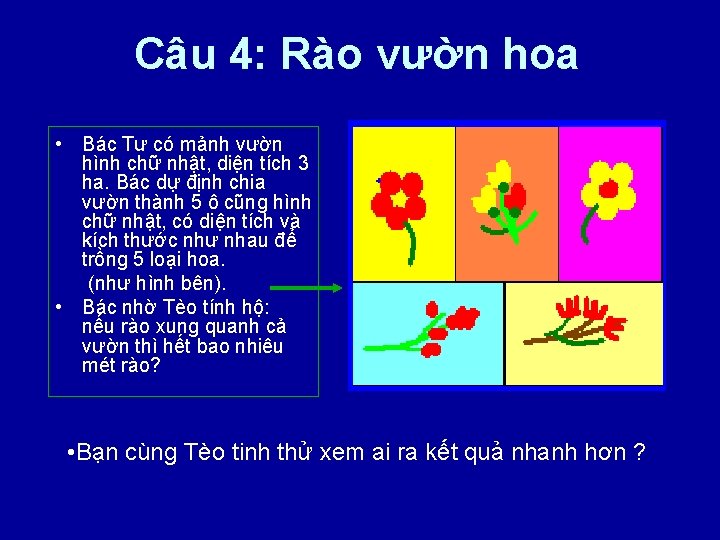 Câu 4: Rào vườn hoa

• Bác Tư có mảnh vườn hình chữ nhật, diện tích 3 ha. Bác dự định chia vườn thành 5 ô cũng hình chữ nhật, có diện tích và kích thước như nhau để trồng 5 loại hoa.
(như hình bên).

• Bác nhờ Tèo tính hộ: nếu rào xung quanh cả vườn thì hết bao nhiêu mét rào?

•Bạn cùng Tèo tinh thử xem ai ra kết quả nhanh hơn ?